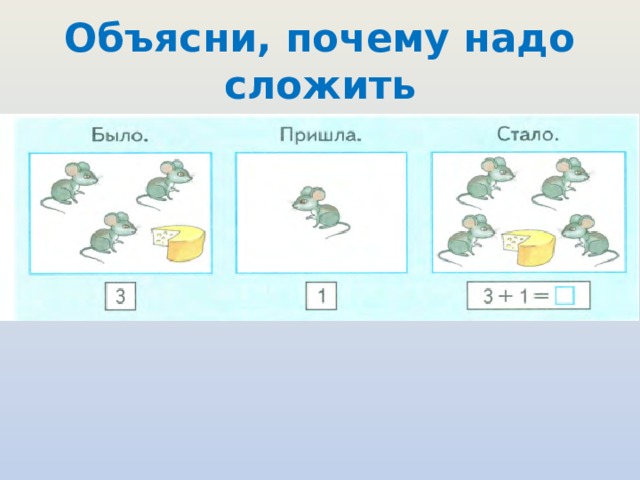 Объясни, почему надо сложить

Было.

Пришла.

Стало.

3

1

$3 + 1 = \square$